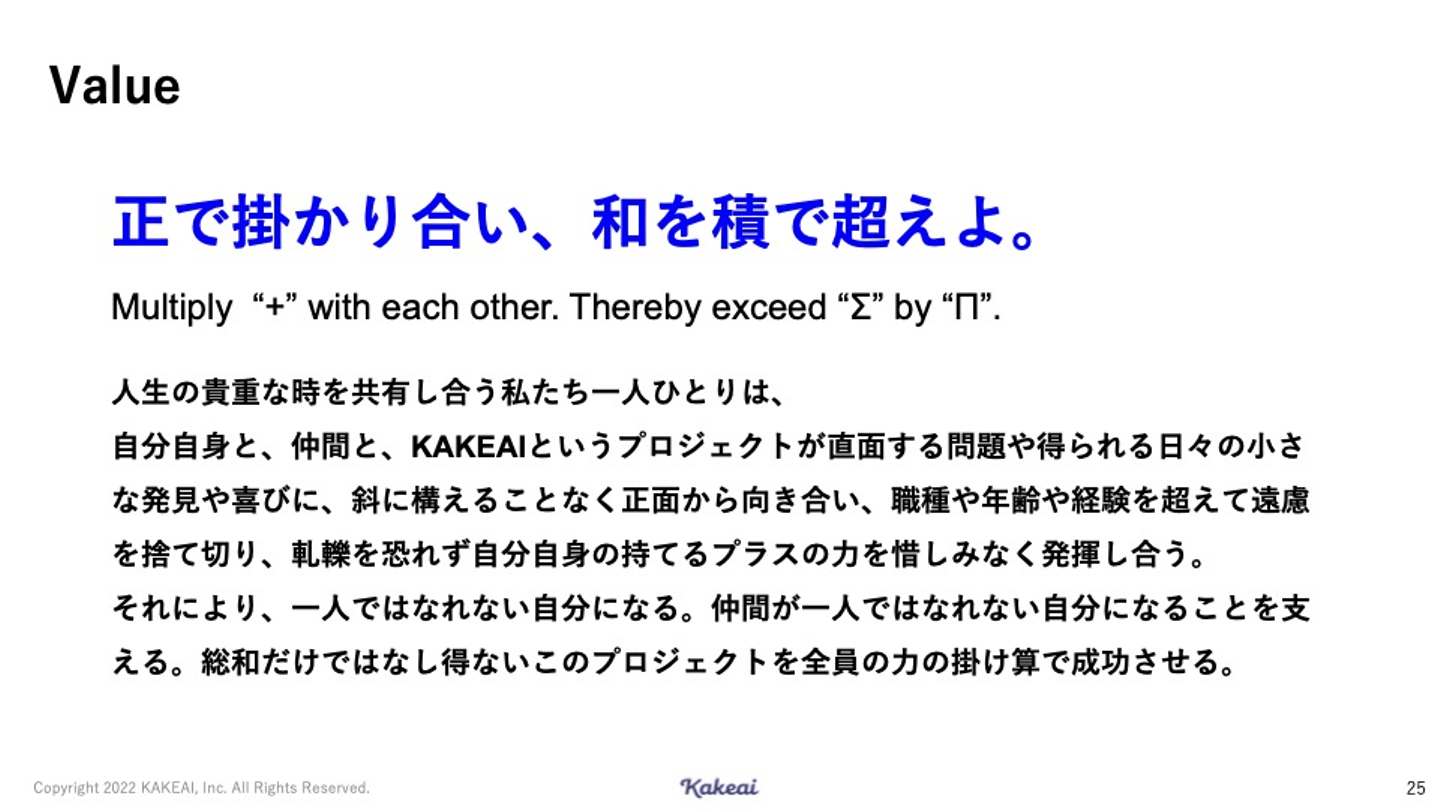 Value

正で掛かり合い、和を積で超えよ。

Multiply “+” with each other. Thereby exceed “Σ” by “Π”.

人生の貴重な時を共有し合う私たち一人ひとりは、
自分自身と、仲間と、KAKEAIというプロジェクトが直面する問題や得られる日々の小さな発見や喜びに、斜に構えることなく正面から向き合い、職種や年齢や経験を超えて遠慮を捨て切り、軋轢を恐れず自分自身の持てるプラスの力を惜しみなく発揮し合う。
それにより、一人ではなれない自分になる。仲間が一人ではなれない自分になることを支える。総和だけではなし得ないこのプロジェクトを全員の力の掛け算で成功させる。

Copyright 2022 KAKEAI, Inc. All Rights Reserved.

Kakeai

25